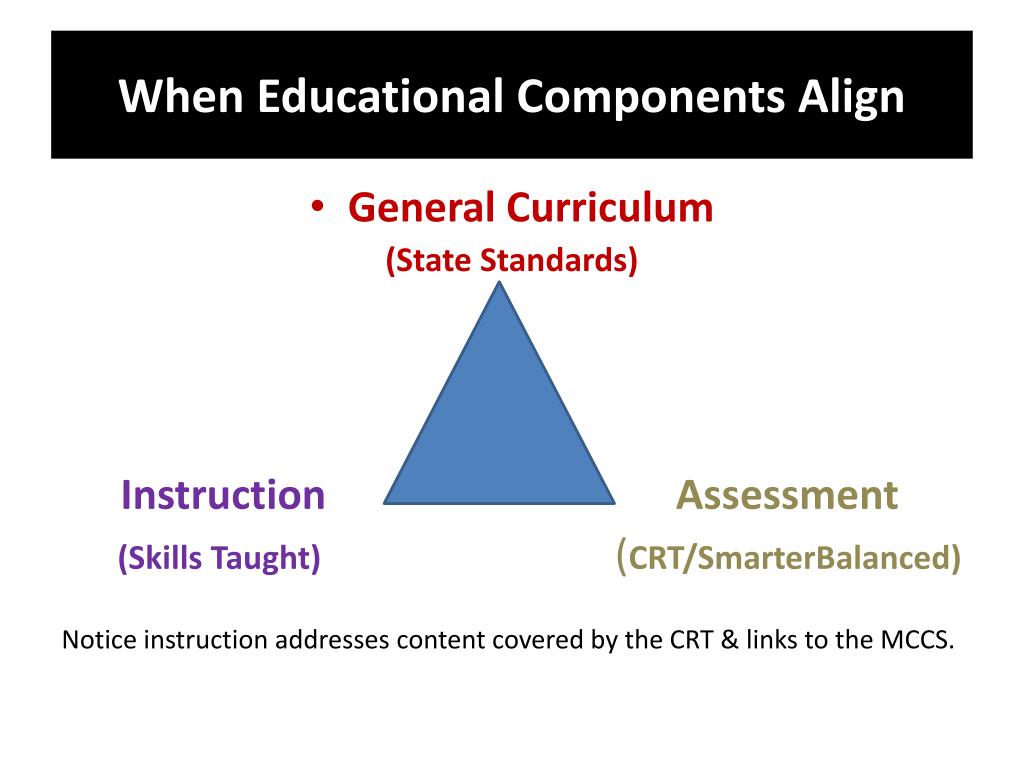 When Educational Components Align

• General Curriculum
(State Standards)

Instruction
(Skills Taught)

Assessment
(CRT/SmarterBalanced)

Notice instruction addresses content covered by the CRT & links to the MCCS.